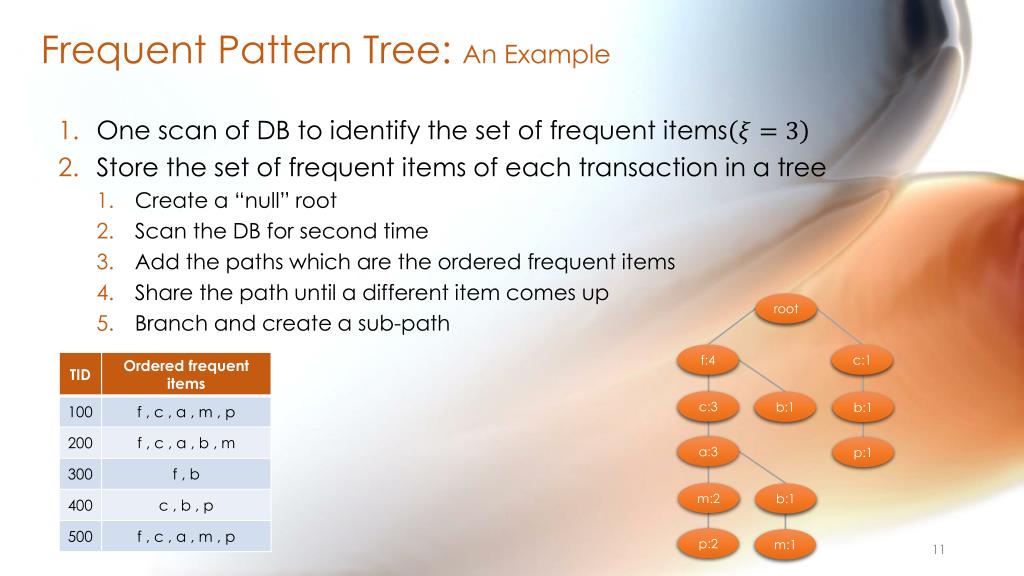 Frequent Pattern Tree: An Example

1. One scan of DB to identify the set of frequent items($\xi = 3$)
2. Store the set of frequent items of each transaction in a tree
   1. Create a "null" root
   2. Scan the DB for second time
   3. Add the paths which are the ordered frequent items
   4. Share the path until a different item comes up
   5. Branch and create a sub-path

| TID | Ordered frequent items |
|---|---|
| 100 | f , c , a , m , p |
| 200 | f , c , a , b , m |
| 300 | f , b |
| 400 | c , b , p |
| 500 | f , c , a , m , p |

root
f:4
c:1
c:3
b:1
b:1
a:3
p:1
m:2
b:1
p:2
m:1

11